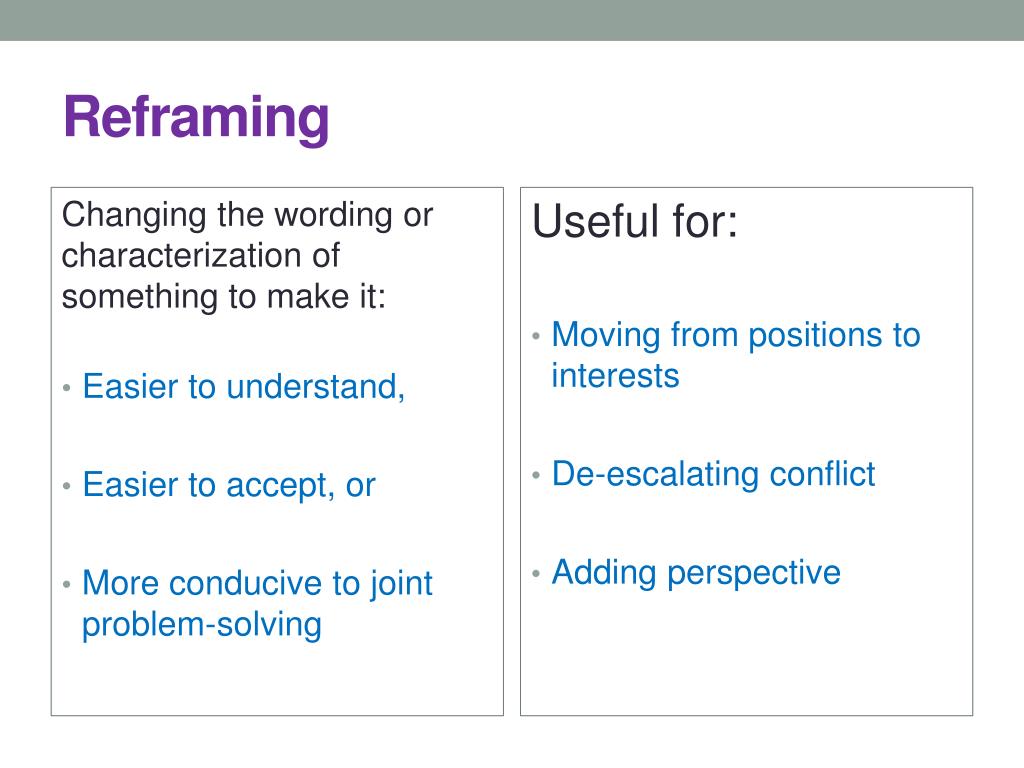 Reframing

Changing the wording or characterization of something to make it:

• Easier to understand,

• Easier to accept, or

• More conducive to joint problem-solving

Useful for:

• Moving from positions to interests

• De-escalating conflict

• Adding perspective